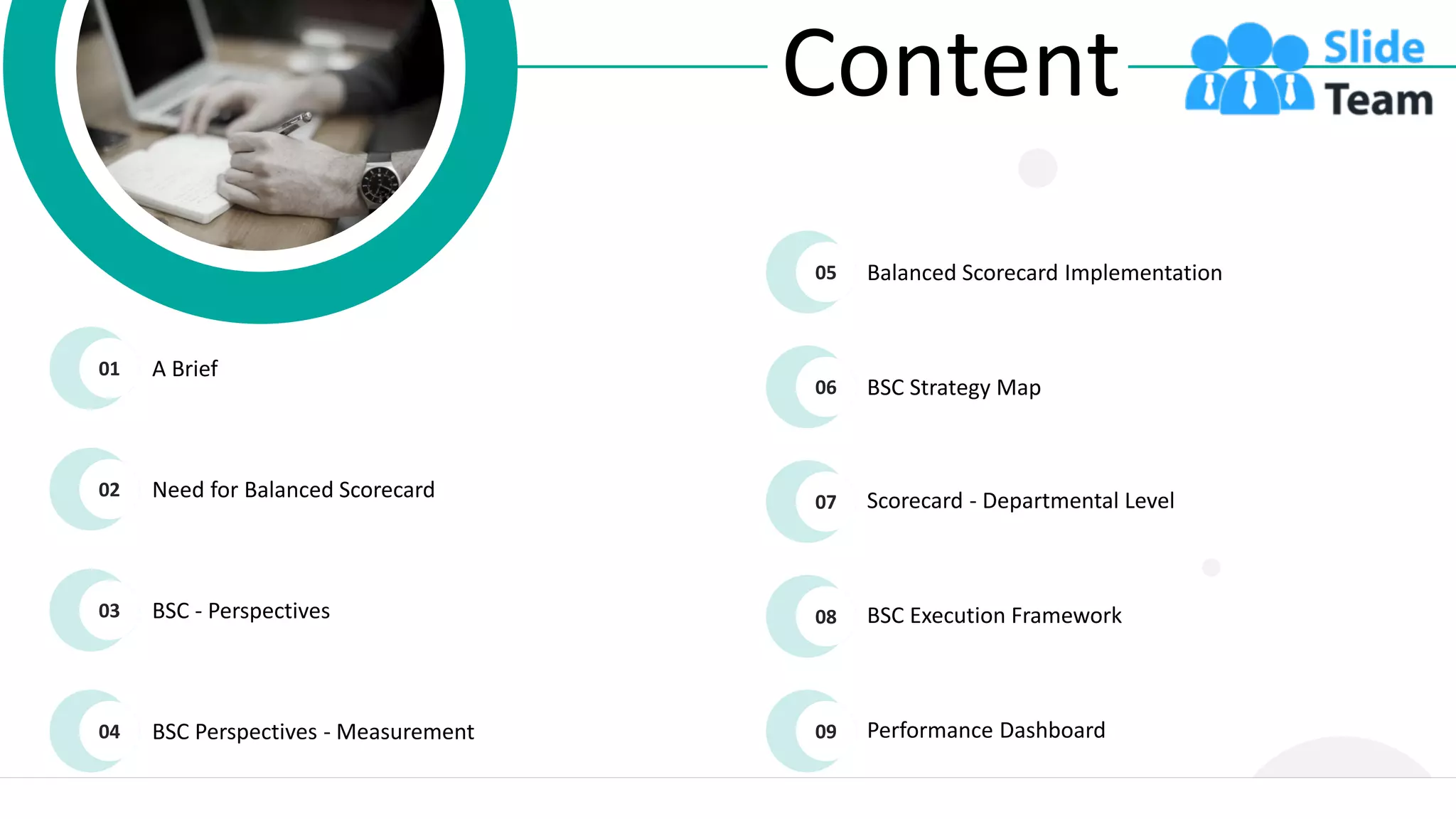 Content

Slide Team

01 A Brief

02 Need for Balanced Scorecard

03 BSC - Perspectives

04 BSC Perspectives - Measurement

05 Balanced Scorecard Implementation

06 BSC Strategy Map

07 Scorecard - Departmental Level

08 BSC Execution Framework

09 Performance Dashboard